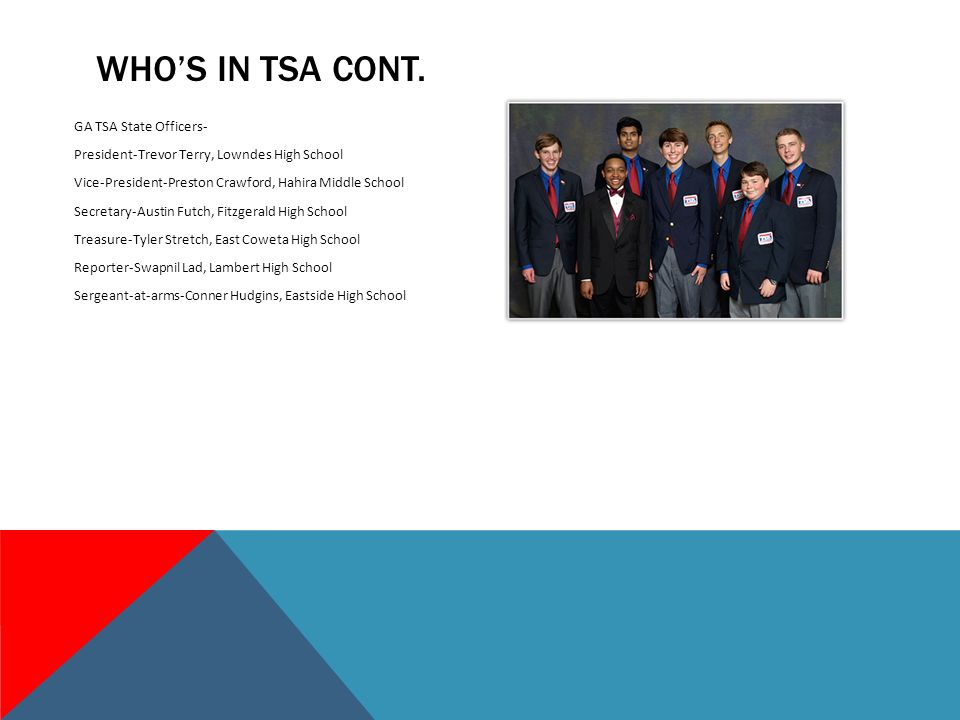 WHO'S IN TSA CONT.

GA TSA State Officers-

President-Trevor Terry, Lowndes High School

Vice-President-Preston Crawford, Hahira Middle School

Secretary-Austin Futch, Fitzgerald High School

Treasure-Tyler Stretch, East Coweta High School

Reporter-Swapnil Lad, Lambert High School

Sergeant-at-arms-Conner Hudgins, Eastside High School